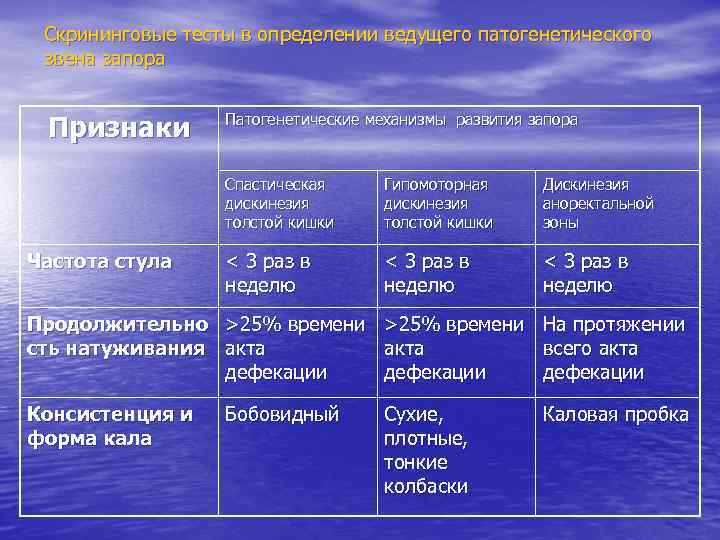 Скрининговые тесты в определении ведущего патогенетического звена запора

| Признаки | Патогенетические механизмы развития запора | | |
|---|---|---|---|
| | Спастическая дискинезия толстой кишки | Гипомоторная дискинезия толстой кишки | Дискинезия аноректальной зоны |
| Частота стула | < 3 раз в неделю | < 3 раз в неделю | < 3 раз в неделю |
| Продолжительность натуживания | >25% времени акта дефекации | >25% времени акта дефекации | На протяжении всего акта дефекации |
| Консистенция и форма кала | Бобовидный | Сухие, плотные, тонкие колбаски | Каловая пробка |